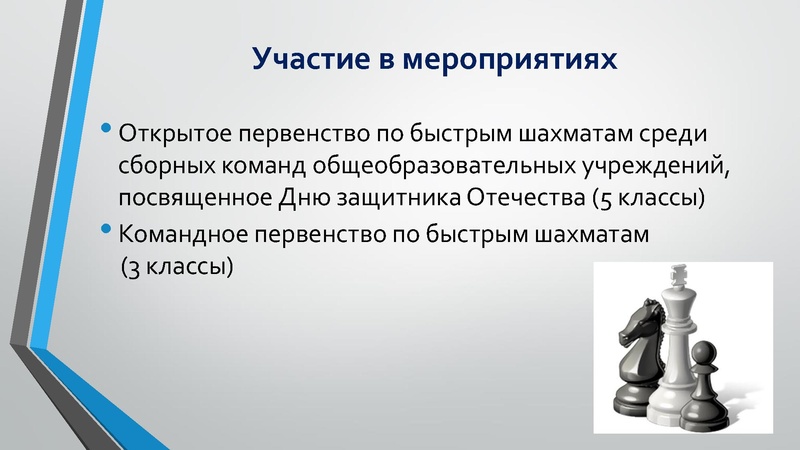 Участие в мероприятиях

• Открытое первенство по быстрым шахматам среди сборных команд общеобразовательных учреждений, посвященное Дню защитника Отечества (5 классы)

• Командное первенство по быстрым шахматам (3 классы)